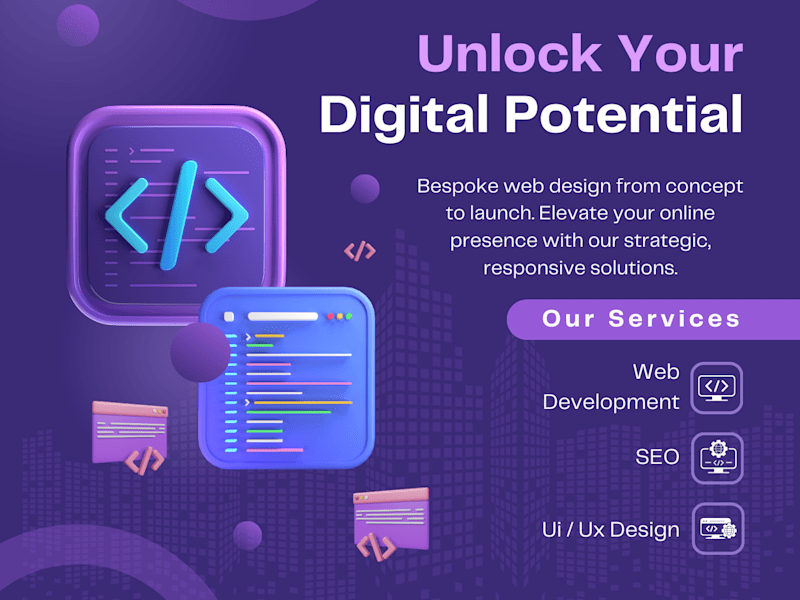 Unlock Your Digital Potential

Bespoke web design from concept to launch. Elevate your online presence with our strategic, responsive solutions.

Our Services

Web Development

SEO

Ui / Ux Design